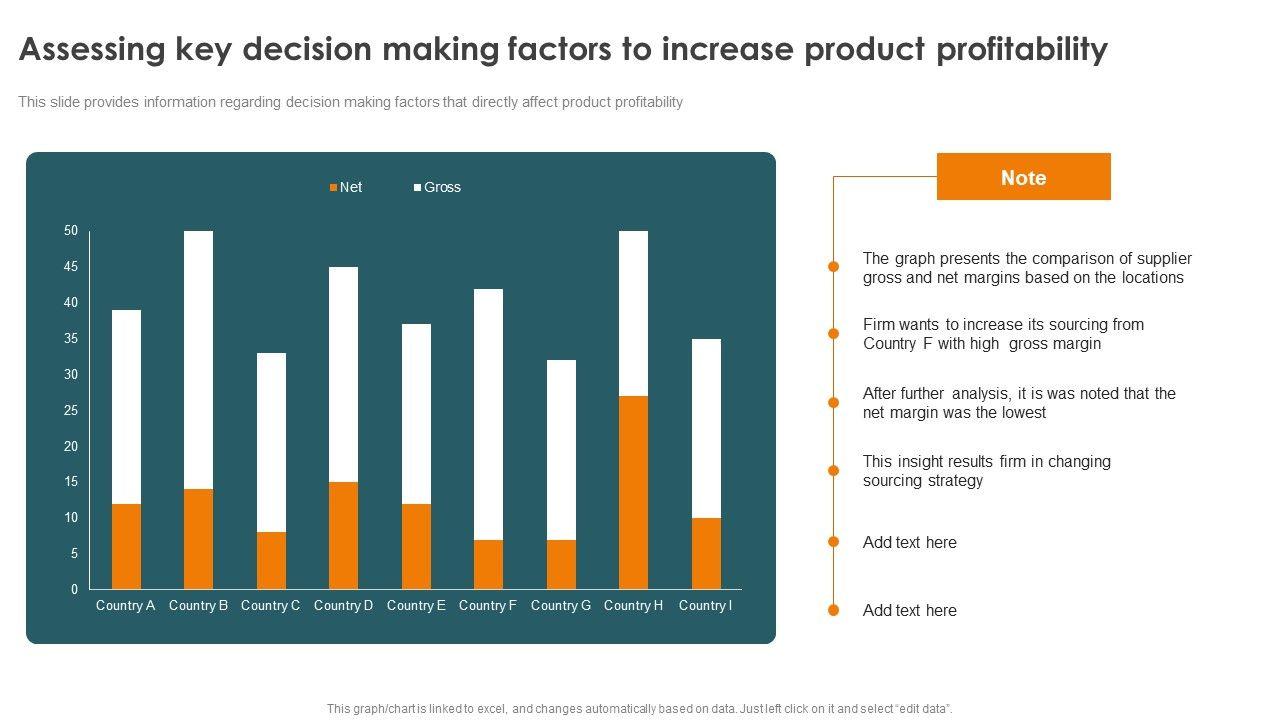 Assessing key decision making factors to increase product profitability

This slide provides information regarding decision making factors that directly affect product profitability

Net Gross

50
45
40
35
30
25
20
15
10
5
0

Country A Country B Country C Country D Country E Country F Country G Country H Country I

Note

The graph presents the comparison of supplier gross and net margins based on the locations

Firm wants to increase its sourcing from Country F with high gross margin

After further analysis, it is was noted that the net margin was the lowest

This insight results firm in changing sourcing strategy

Add text here

Add text here

This graph/chart is linked to excel, and changes automatically based on data. Just left click on it and select "edit data".